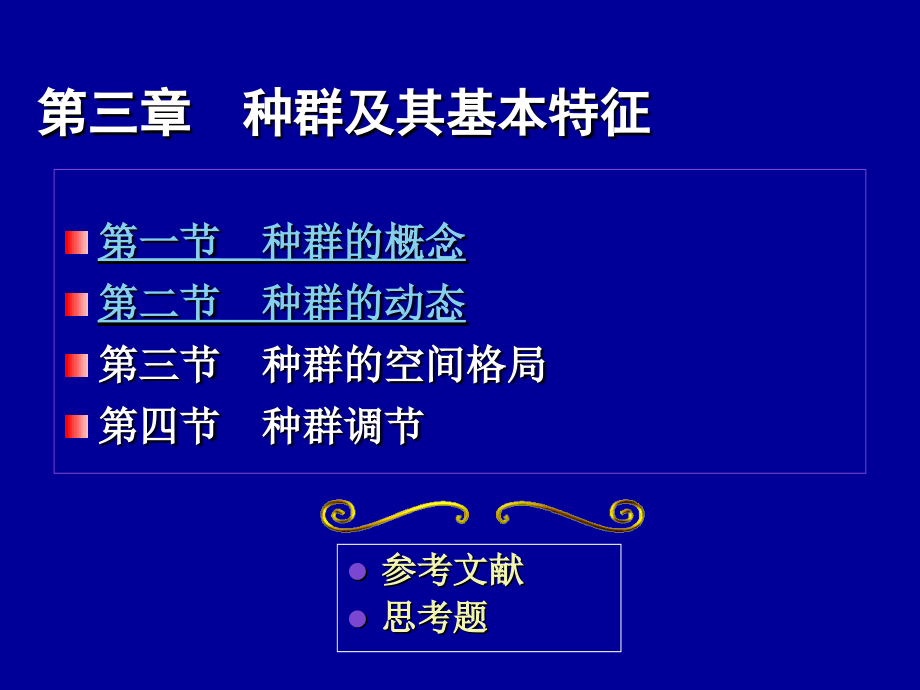 第三章　种群及其基本特征

第一节　种群的概念
第二节　种群的动态
第三节　种群的空间格局
第四节　种群调节

参考文献
思考题